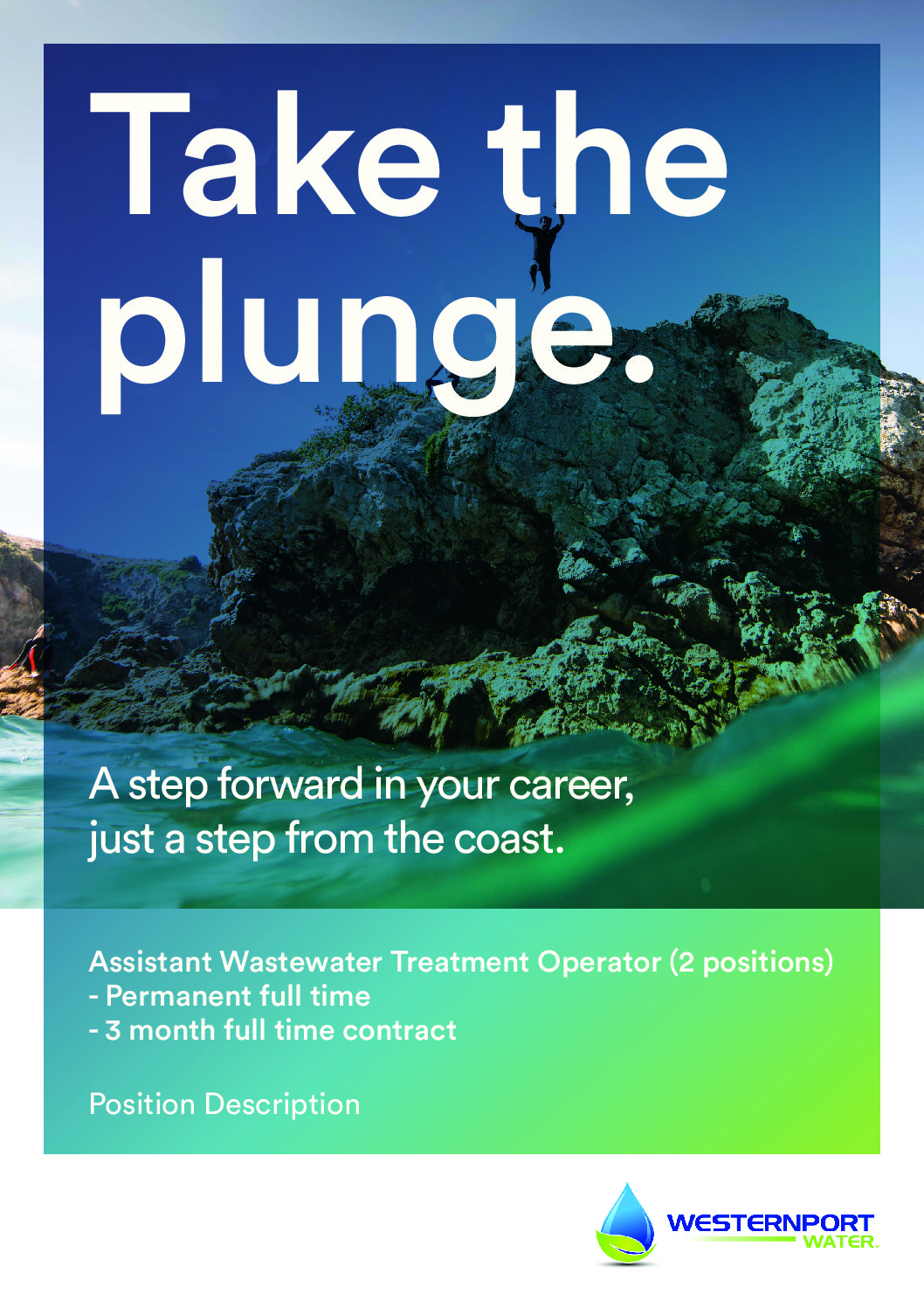 Take the plunge.

A step forward in your career, just a step from the coast.

Assistant Wastewater Treatment Operator (2 positions)
- Permanent full time
- 3 month full time contract

Position Description

WESTERNPORT WATER.